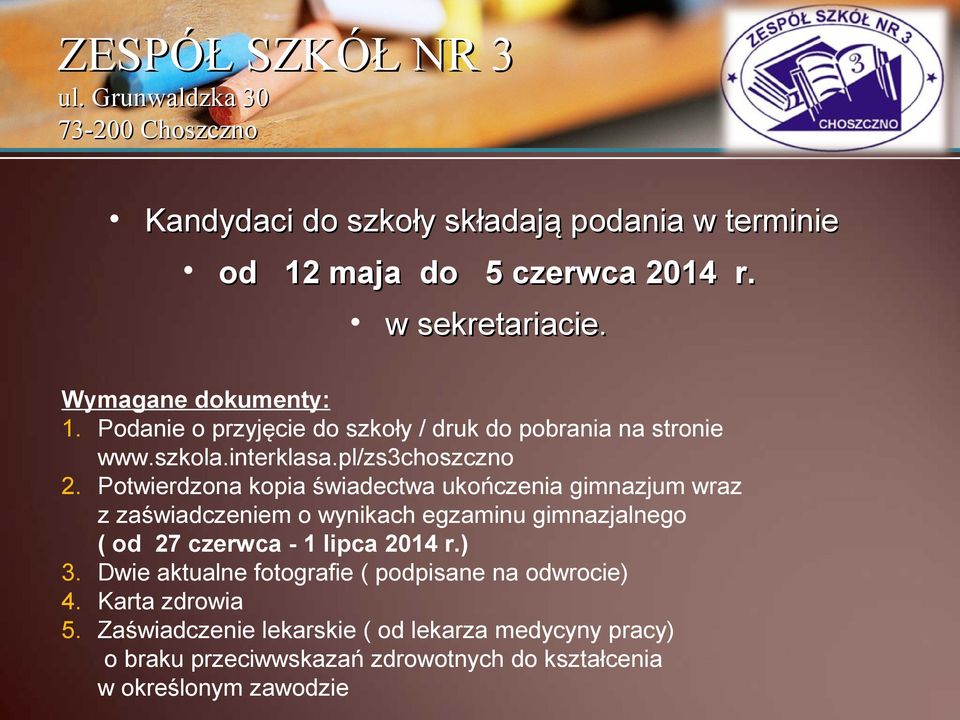 ZESPÓŁ SZKÓŁ NR 3
ul. Grunwaldzka 30
73-200 Choszczno

ZESPÓŁ SZKÓŁ NR 3
3
CHOSZCZNO

• Kandydaci do szkoły składają podania w terminie
• od 12 maja do 5 czerwca 2014 r.
• w sekretariacie.

Wymagane dokumenty:
1. Podanie o przyjęcie do szkoły / druk do pobrania na stronie www.szkola.interklasa.pl/zs3choszczno
2. Potwierdzona kopia świadectwa ukończenia gimnazjum wraz z zaświadczeniem o wynikach egzaminu gimnazjalnego ( od 27 czerwca - 1 lipca 2014 r.)
3. Dwie aktualne fotografie ( podpisane na odwrocie)
4. Karta zdrowia
5. Zaświadczenie lekarskie ( od lekarza medycyny pracy) o braku przeciwwskazań zdrowotnych do kształcenia w określonym zawodzie